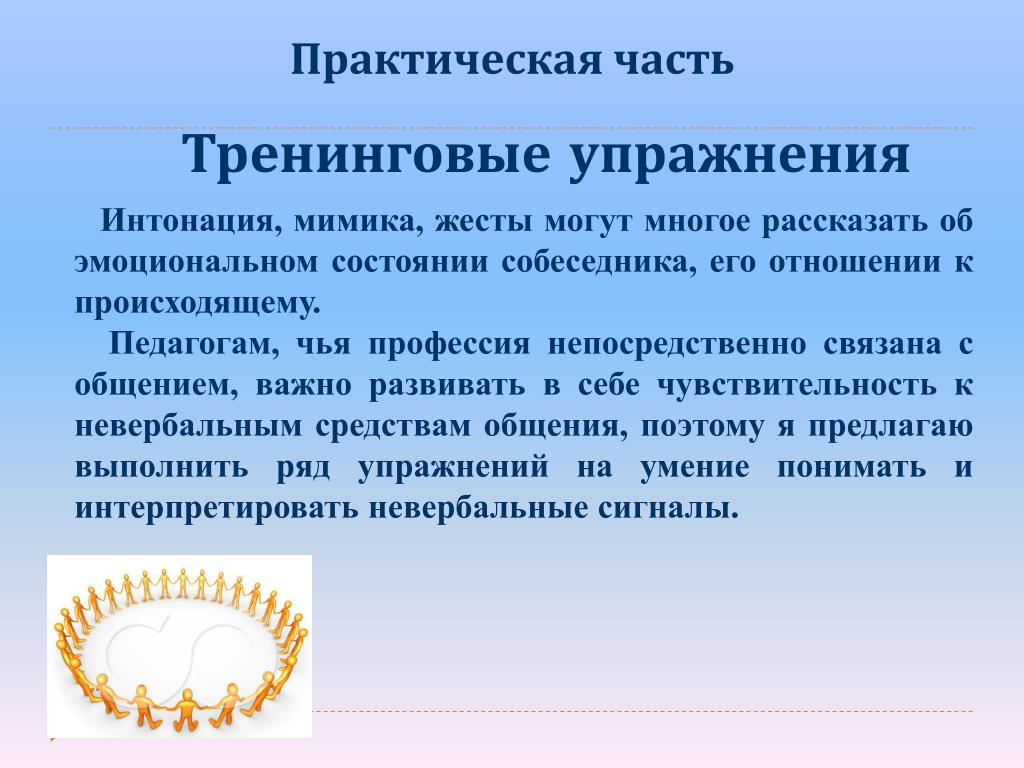 Практическая часть

Тренинговые упражнения

Интонация, мимика, жесты могут многое рассказать об эмоциональном состоянии собеседника, его отношении к происходящему.

Педагогам, чья профессия непосредственно связана с общением, важно развивать в себе чувствительность к невербальным средствам общения, поэтому я предлагаю выполнить ряд упражнений на умение понимать и интерпретировать невербальные сигналы.